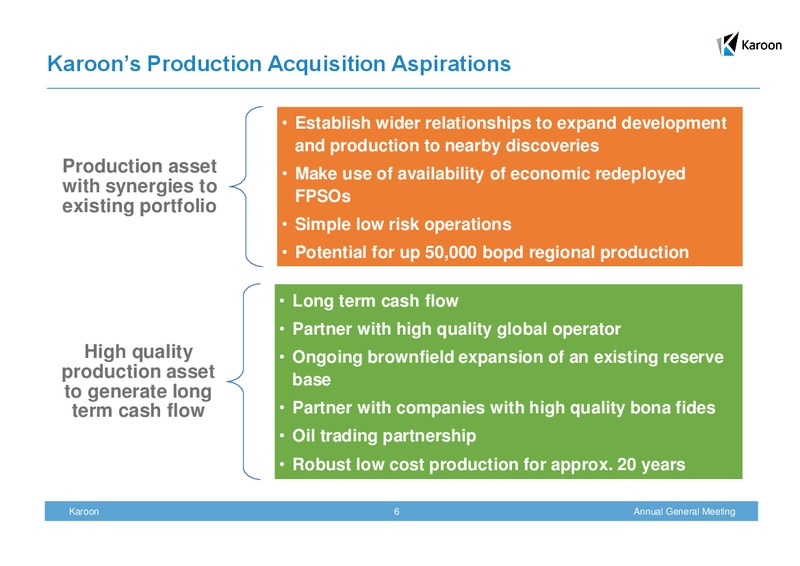 Karoon

Karoon's Production Acquisition Aspirations

Production asset with synergies to existing portfolio

• Establish wider relationships to expand development and production to nearby discoveries
• Make use of availability of economic redeployed FPSOs
• Simple low risk operations
• Potential for up 50,000 bopd regional production

High quality production asset to generate long term cash flow

• Long term cash flow
• Partner with high quality global operator
• Ongoing brownfield expansion of an existing reserve base
• Partner with companies with high quality bona fides
• Oil trading partnership
• Robust low cost production for approx. 20 years

Karoon 6 Annual General Meeting